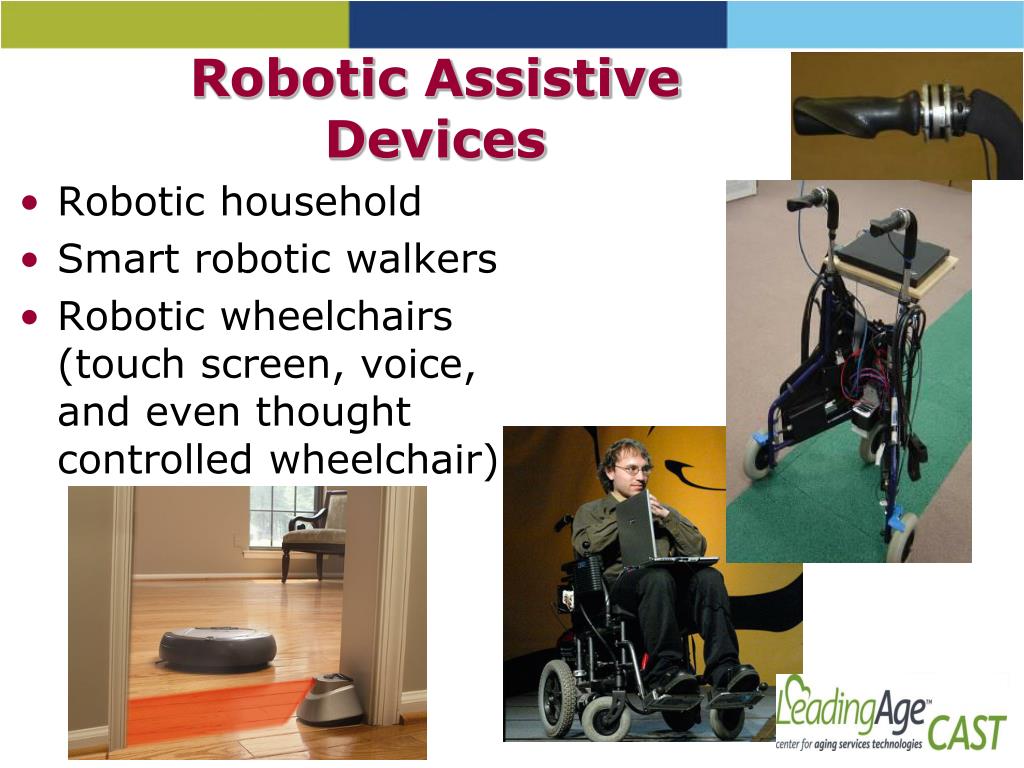 Robotic Assistive Devices

• Robotic household
• Smart robotic walkers
• Robotic wheelchairs (touch screen, voice, and even thought controlled wheelchair)

LeadingAge™ CAST
center for aging services technologies